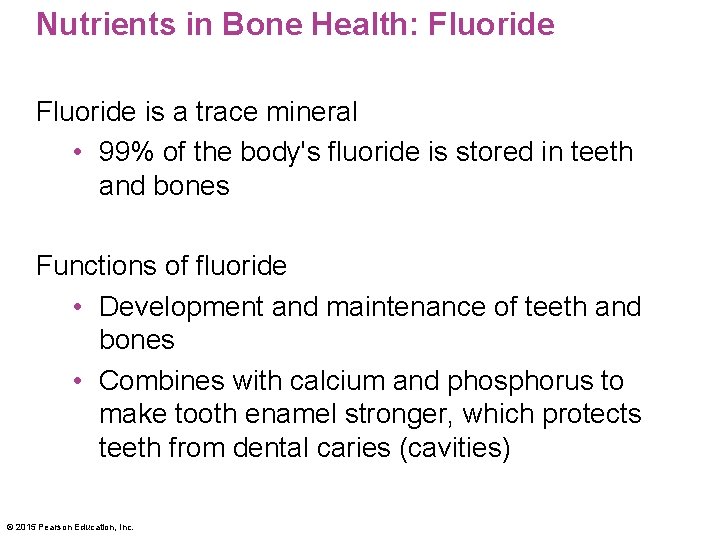 Nutrients in Bone Health: Fluoride

Fluoride is a trace mineral

• 99% of the body's fluoride is stored in teeth and bones

Functions of fluoride

• Development and maintenance of teeth and bones

• Combines with calcium and phosphorus to make tooth enamel stronger, which protects teeth from dental caries (cavities)

© 2015 Pearson Education, Inc.